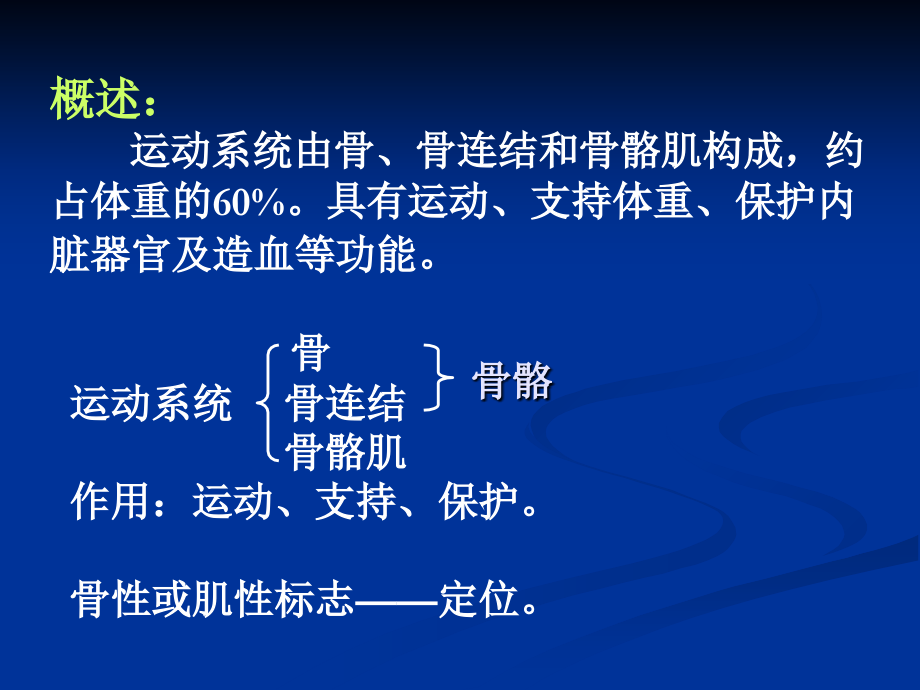 概述：

运动系统由骨、骨连结和骨骼肌构成，约占体重的60%。具有运动、支持体重、保护内脏器官及造血等功能。

运动系统 骨
骨连结
骨骼肌

骨骼

作用：运动、支持、保护。

骨性或肌性标志——定位。